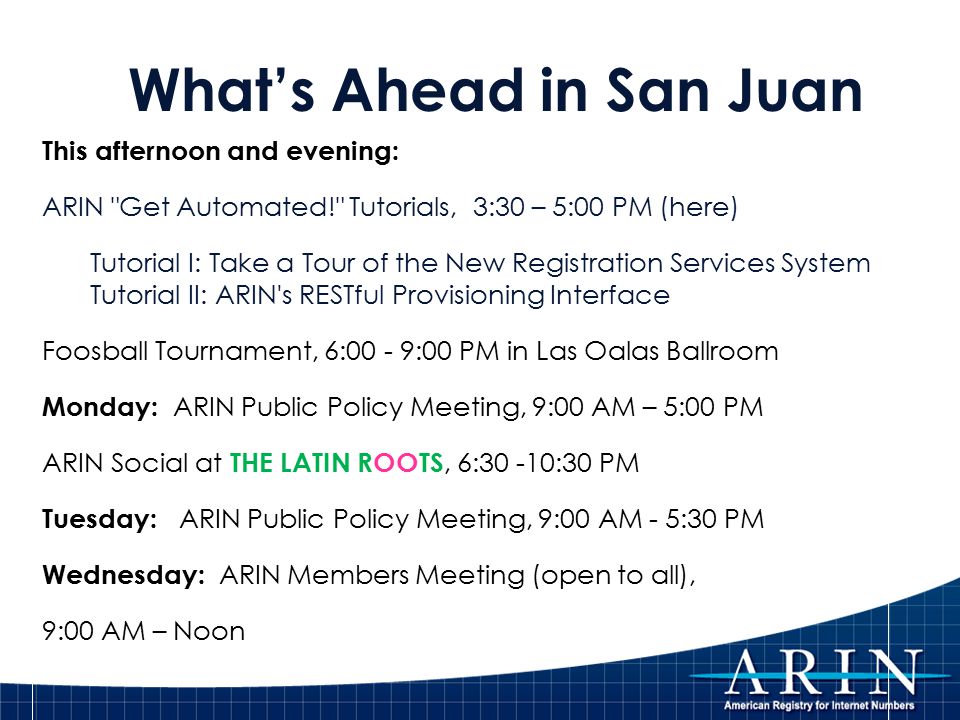 What's Ahead in San Juan

This afternoon and evening:

ARIN "Get Automated!" Tutorials, 3:30 – 5:00 PM (here)

Tutorial I: Take a Tour of the New Registration Services System
Tutorial II: ARIN's RESTful Provisioning Interface

Foosball Tournament, 6:00 - 9:00 PM in Las Oalas Ballroom

Monday: ARIN Public Policy Meeting, 9:00 AM – 5:00 PM

ARIN Social at THE LATIN ROOTS, 6:30 -10:30 PM

Tuesday: ARIN Public Policy Meeting, 9:00 AM - 5:30 PM

Wednesday: ARIN Members Meeting (open to all),

9:00 AM – Noon

ARIN
American Registry for Internet Numbers